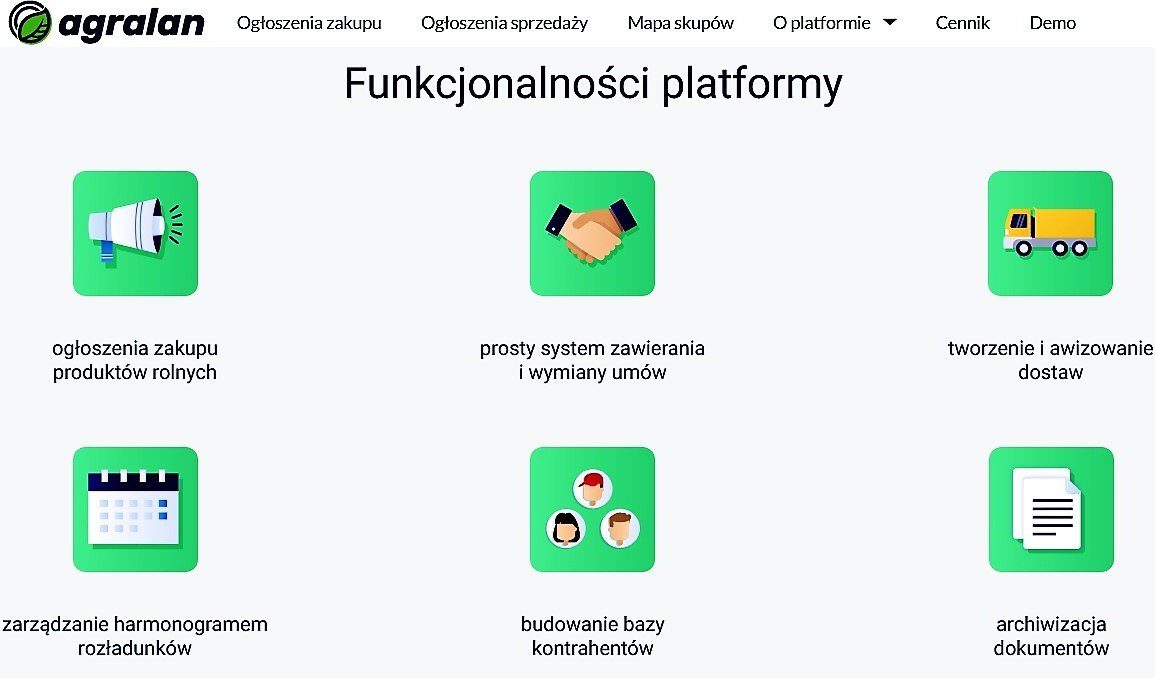 agralan Ogłoszenia zakupu Ogłoszenia sprzedaży Mapa skupów O platformie Cennik Demo

Funkcjonalności platformy

ogłoszenia zakupu produktów rolnych

prosty system zawierania i wymiany umów

tworzenie i awizowanie dostaw

zarządzanie harmonogramem rozładunków

budowanie bazy kontrahentów

archiwizacja dokumentów